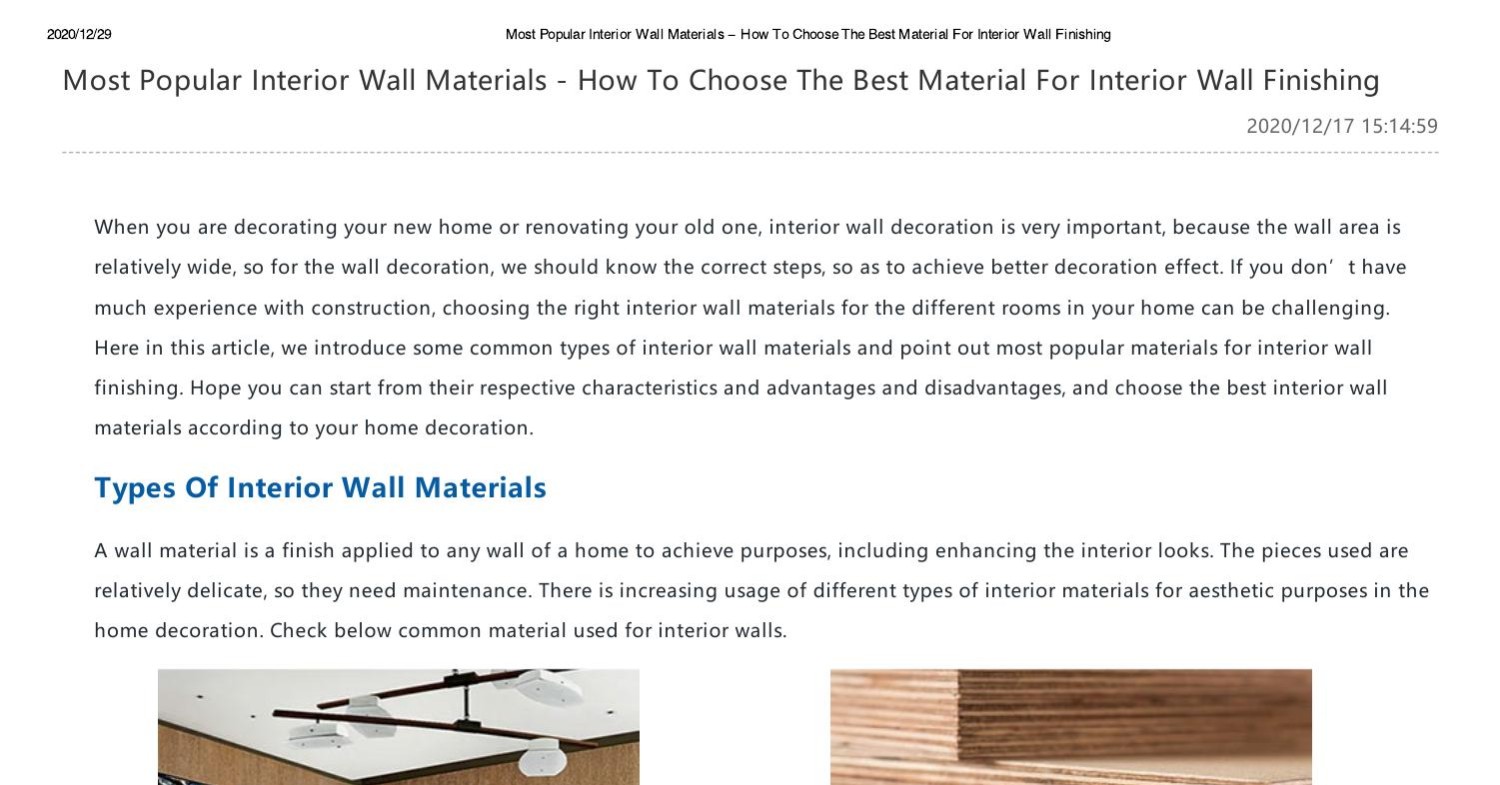 2020/12/29 Most Popular Interior Wall Materials – How To Choose The Best Material For Interior Wall Finishing

Most Popular Interior Wall Materials - How To Choose The Best Material For Interior Wall Finishing

2020/12/17 15:14:59

When you are decorating your new home or renovating your old one, interior wall decoration is very important, because the wall area is relatively wide, so for the wall decoration, we should know the correct steps, so as to achieve better decoration effect. If you don’t have much experience with construction, choosing the right interior wall materials for the different rooms in your home can be challenging. Here in this article, we introduce some common types of interior wall materials and point out most popular materials for interior wall finishing. Hope you can start from their respective characteristics and advantages and disadvantages, and choose the best interior wall materials according to your home decoration.

Types Of Interior Wall Materials

A wall material is a finish applied to any wall of a home to achieve purposes, including enhancing the interior looks. The pieces used are relatively delicate, so they need maintenance. There is increasing usage of different types of interior materials for aesthetic purposes in the home decoration. Check below common material used for interior walls.